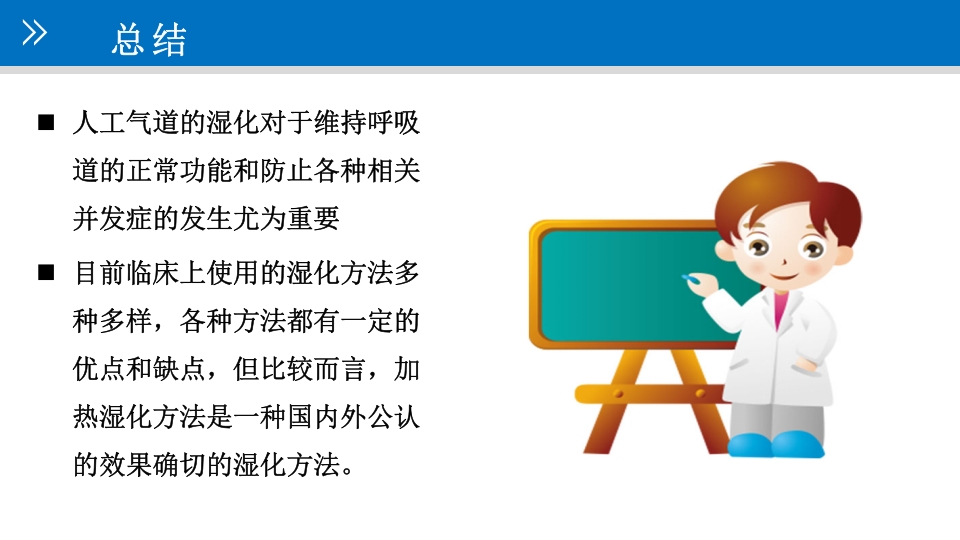 总结

■ 人工气道的湿化对于维持呼吸道的正常功能和防止各种相关并发症的发生尤为重要

■ 目前临床上使用的湿化方法多种多样，各种方法都有一定的优点和缺点，但比较而言，加热湿化方法是一种国内外公认的效果确切的湿化方法。